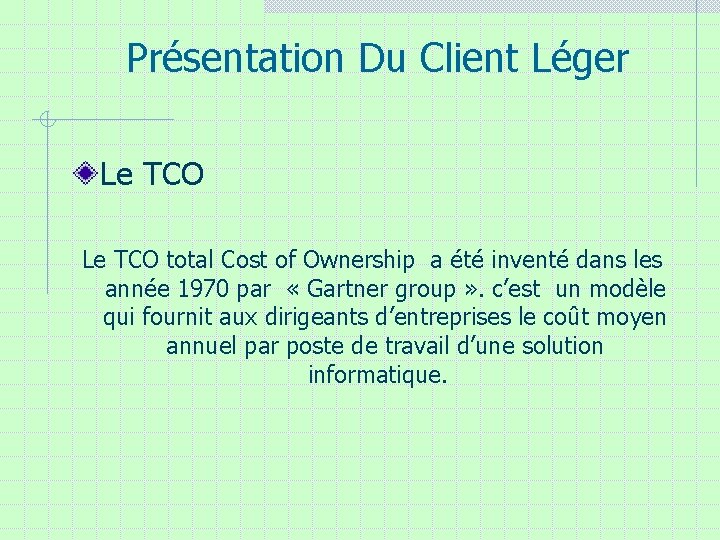 Présentation Du Client Léger

Le TCO

Le TCO total Cost of Ownership a été inventé dans les année 1970 par « Gartner group ». c’est un modèle qui fournit aux dirigeants d’entreprises le coût moyen annuel par poste de travail d’une solution informatique.